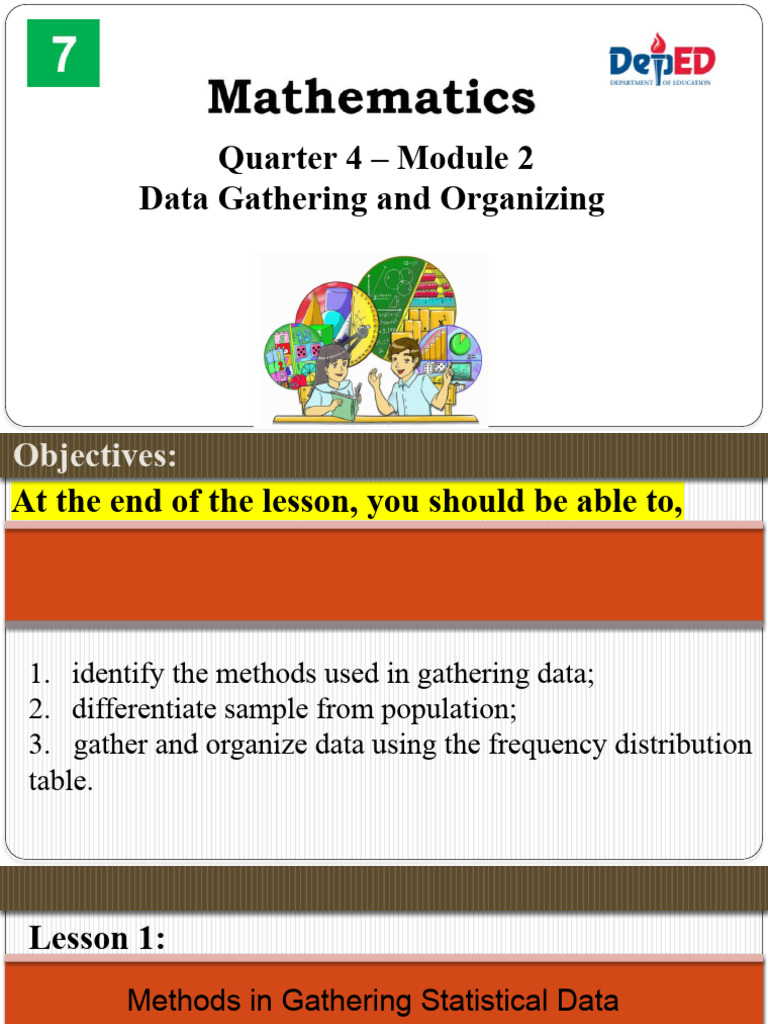 7

DepED
DEPARTMENT OF EDUCATION

Mathematics

Quarter 4 – Module 2
Data Gathering and Organizing

Objectives:

At the end of the lesson, you should be able to,

1. identify the methods used in gathering data;
2. differentiate sample from population;
3. gather and organize data using the frequency distribution table.

Lesson 1:

Methods in Gathering Statistical Data